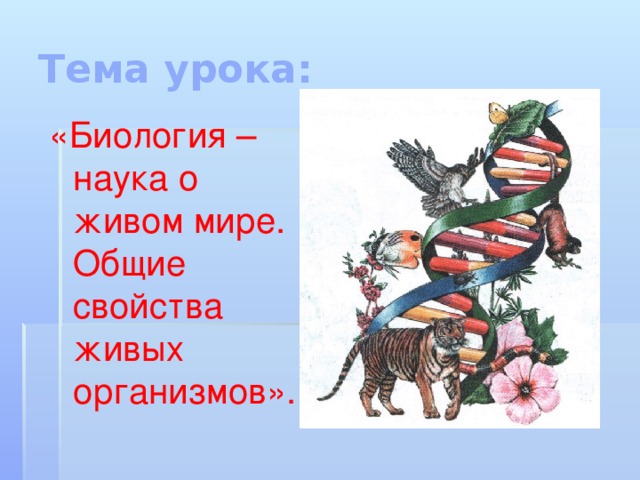 Тема урока:

«Биология – наука о живом мире. Общие свойства живых организмов».